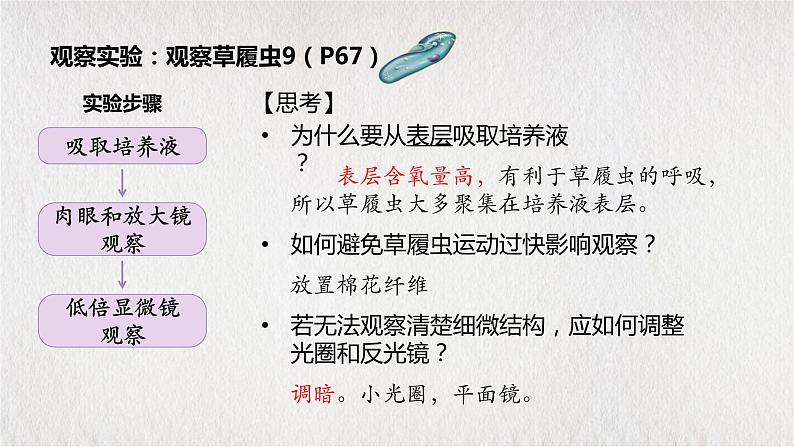 观察实验：观察草履虫9（P67）

实验步骤

吸取培养液

肉眼和放大镜观察

低倍显微镜观察

【思考】

• 为什么要从表层吸取培养液？

表层含氧量高，有利于草履虫的呼吸，所以草履虫大多聚集在培养液表层。

• 如何避免草履虫运动过快影响观察？

放置棉花纤维

• 若无法观察清楚细微结构，应如何调整光圈和反光镜？

调暗。小光圈，平面镜。